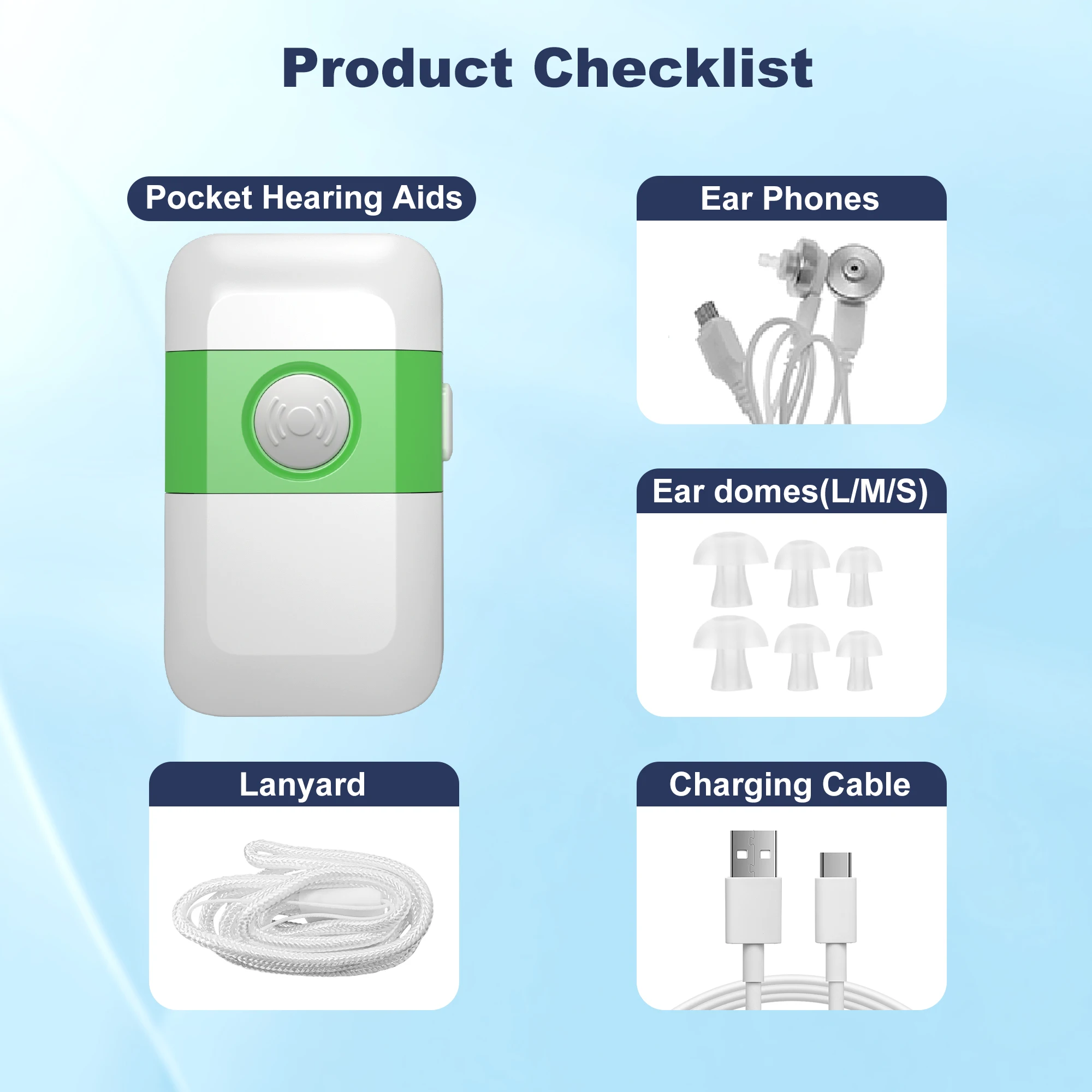 Product Checklist

Pocket Hearing Aids

Ear Phones

Ear domes(L/M/S)

Lanyard

Charging Cable